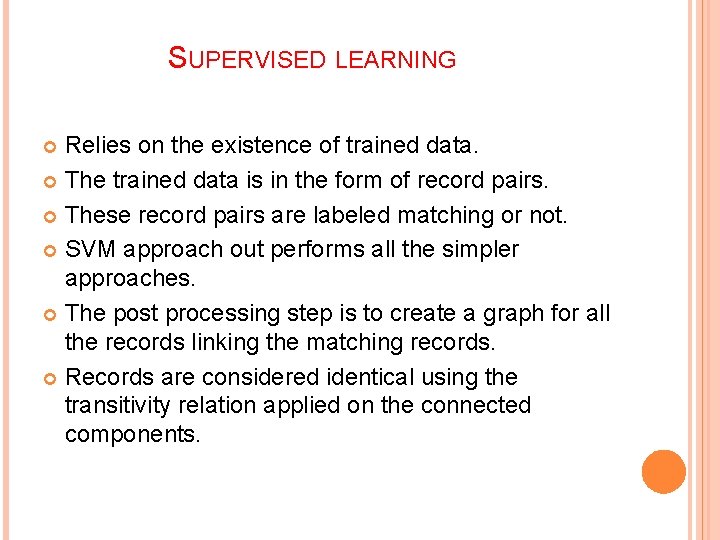 SUPERVISED LEARNING

Relies on the existence of trained data.

The trained data is in the form of record pairs.

These record pairs are labeled matching or not.

SVM approach out performs all the simpler approaches.

The post processing step is to create a graph for all the records linking the matching records.

Records are considered identical using the transitivity relation applied on the connected components.